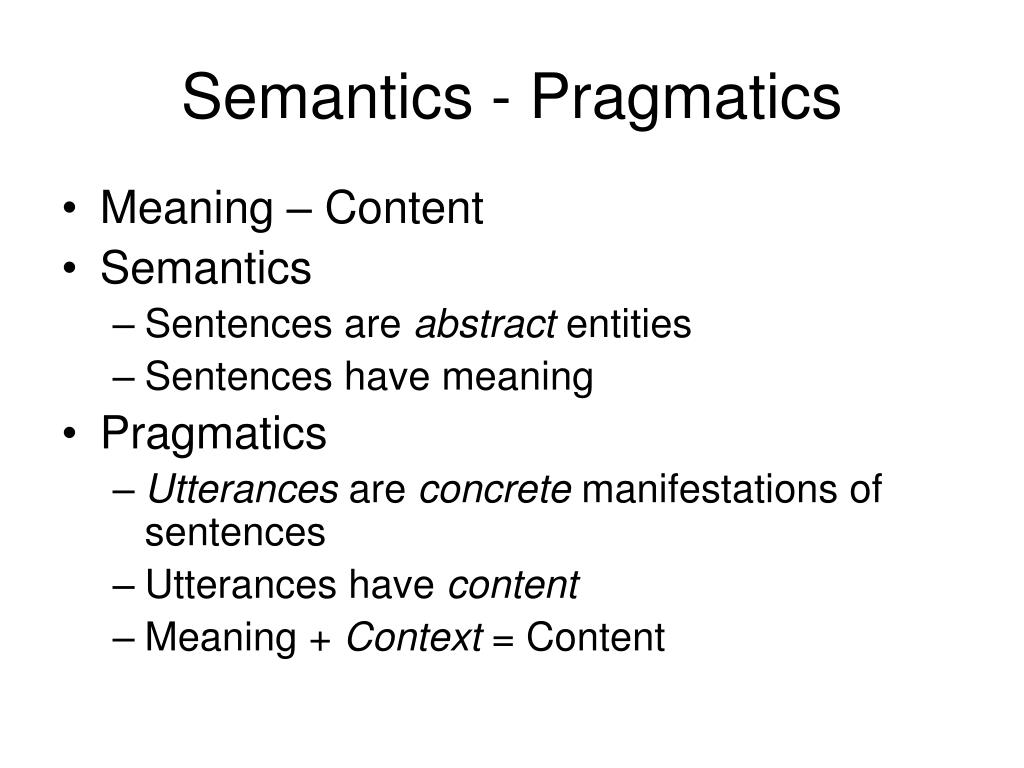 Semantics - Pragmatics

• Meaning – Content
• Semantics
  – Sentences are abstract entities
  – Sentences have meaning
• Pragmatics
  – Utterances are concrete manifestations of sentences
  – Utterances have content
  – Meaning + Context = Content